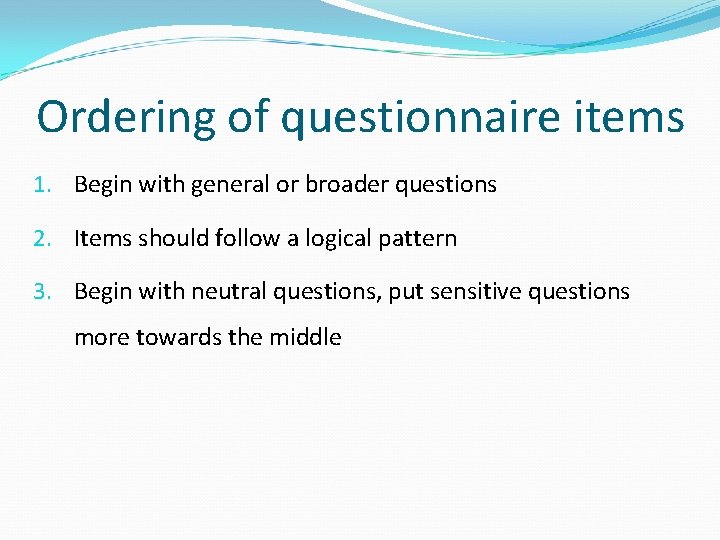 Ordering of questionnaire items

1. Begin with general or broader questions

2. Items should follow a logical pattern

3. Begin with neutral questions, put sensitive questions more towards the middle